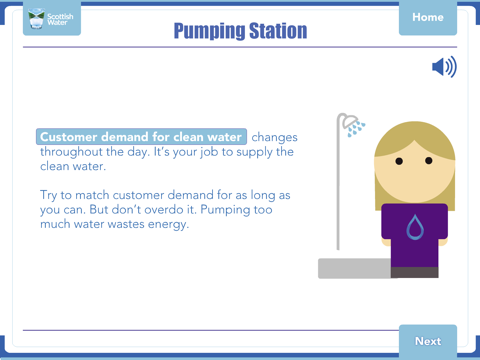 Scottish Water

Pumping Station

Home

Customer demand for clean water changes throughout the day. It's your job to supply the clean water.

Try to match customer demand for as long as you can. But don't overdo it. Pumping too much water wastes energy.

Next